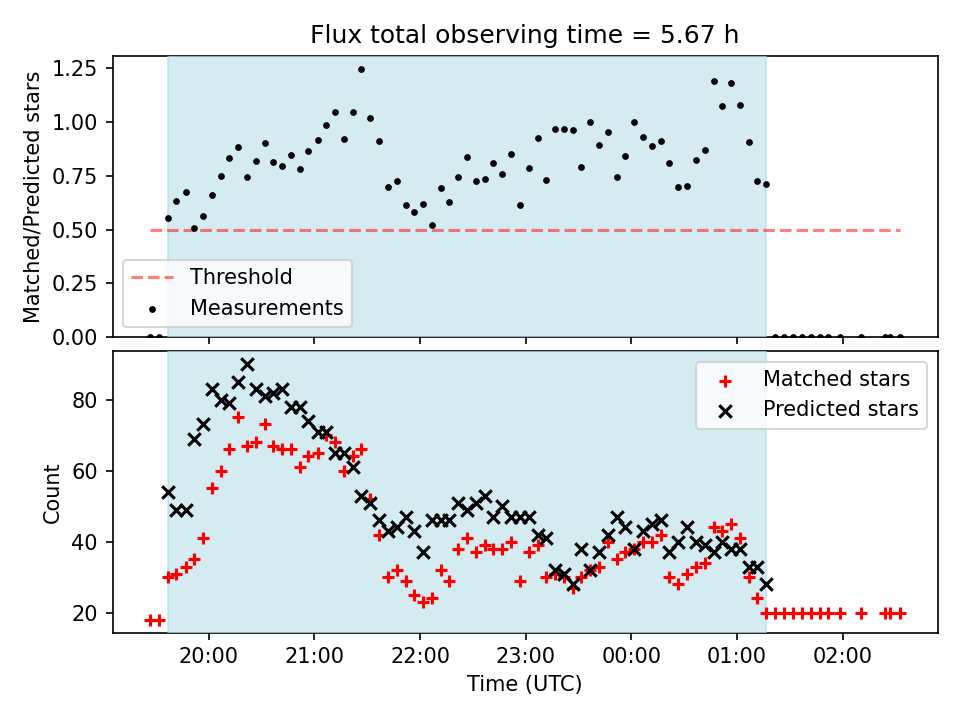 Flux total observing time = 5.67 h

Matched/Predicted stars

1.25
1.00
0.75
0.50
0.25
0.00

Threshold
Measurements

Count

80
60
40
20

Matched stars
Predicted stars

20:00
21:00
22:00
23:00
00:00
01:00
02:00

Time (UTC)